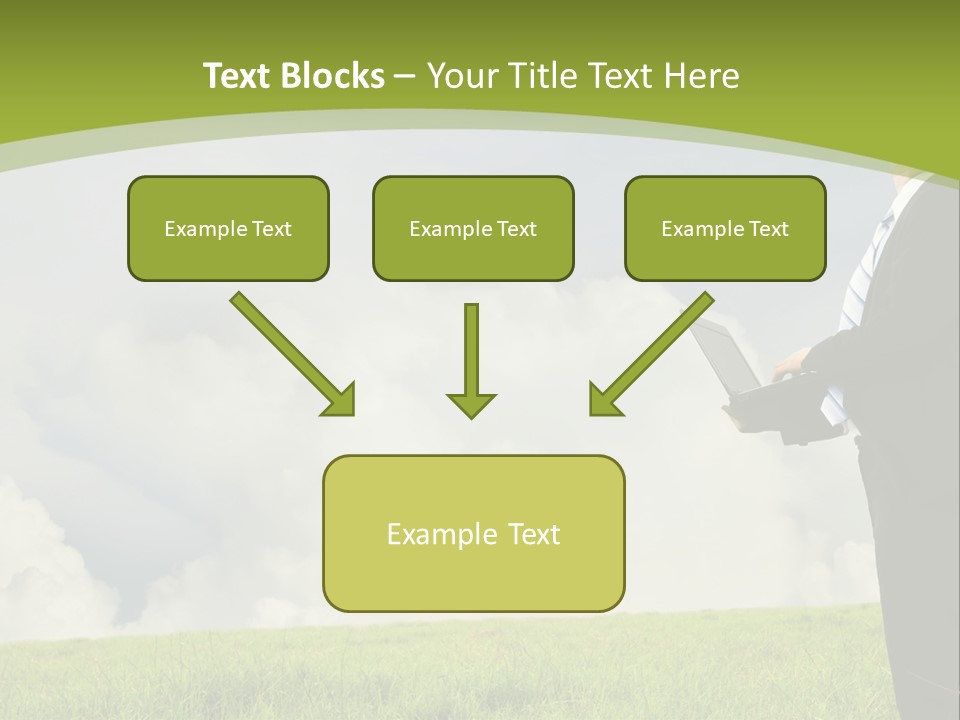 Text Blocks – Your Title Text Here

Example Text

Example Text

Example Text

Example Text